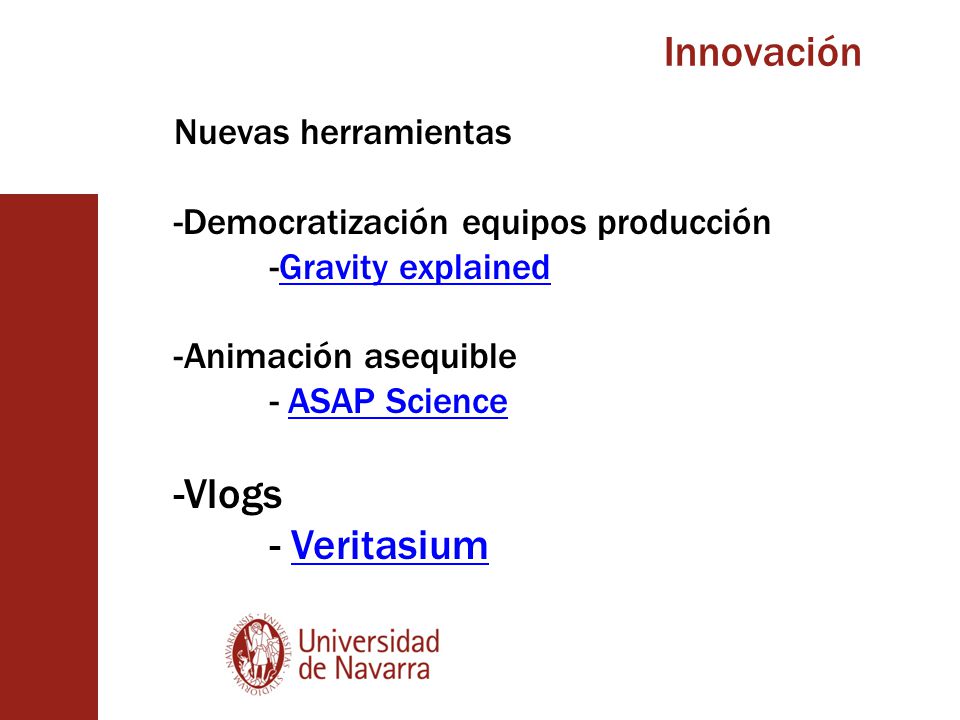 Innovación

Nuevas herramientas

-Democratización equipos producción
-Gravity explained

-Animación asequible
- ASAP Science

-Vlogs
- Veritasium

Universidad de Navarra